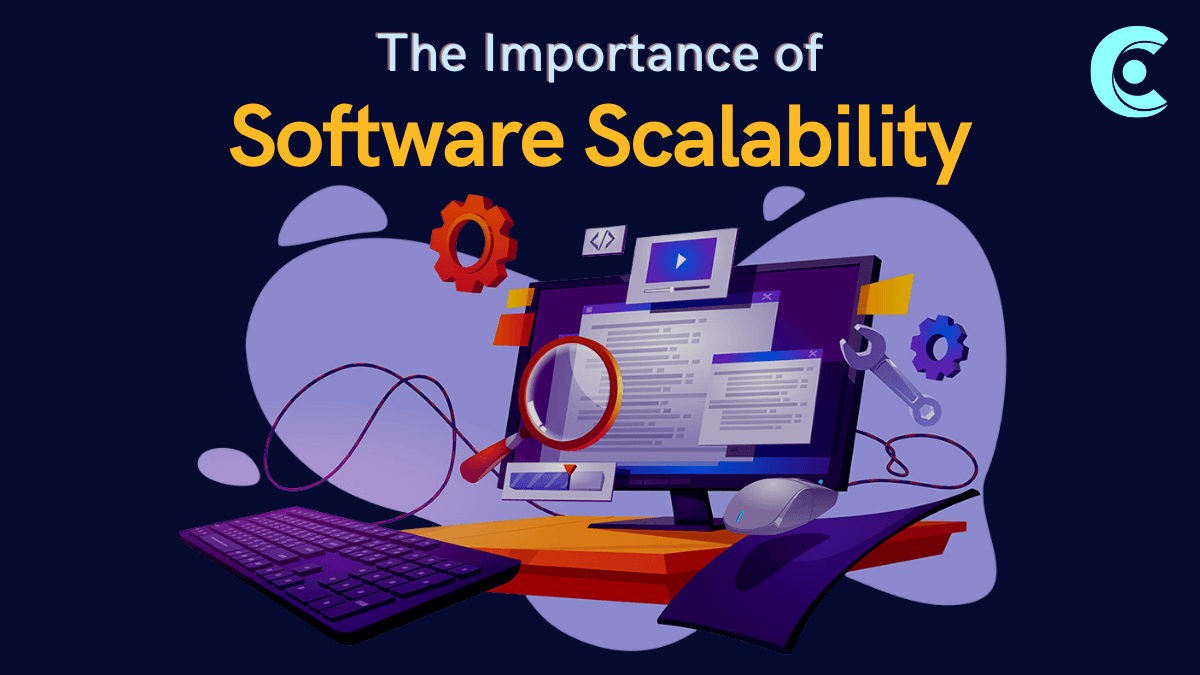 The Importance of
Software Scalability

</>